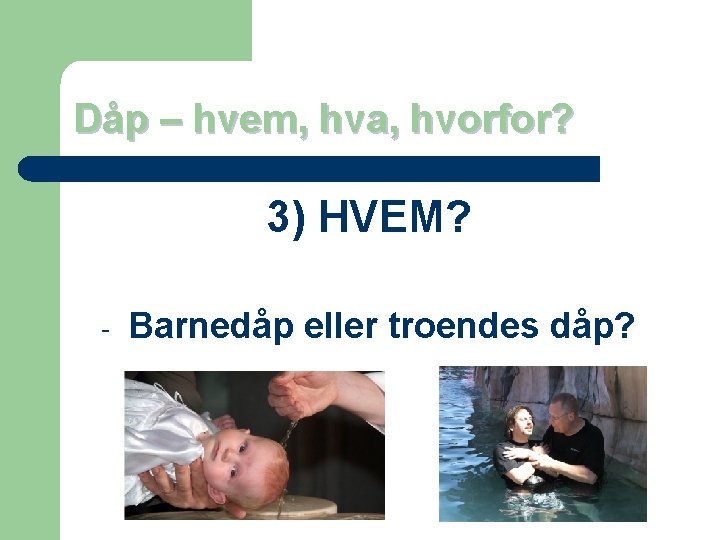 Dåp – hvem, hva, hvorfor?

3) HVEM?

- Barnedåp eller troendes dåp?